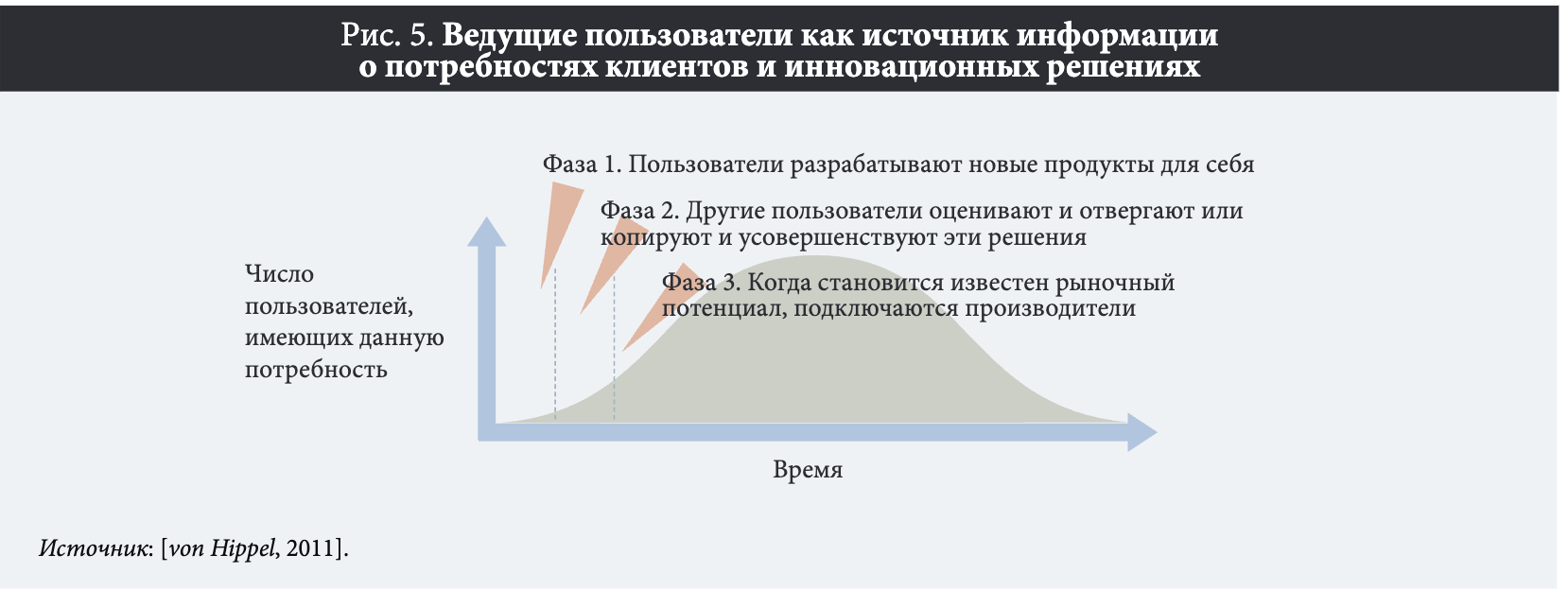 Рис. 5. Ведущие пользователи как источник информации о потребностях клиентов и инновационных решениях

Фаза 1. Пользователи разрабатывают новые продукты для себя

Фаза 2. Другие пользователи оценивают и отвергают или копируют и усовершенствуют эти решения

Фаза 3. Когда становится известен рыночный потенциал, подключаются производители

Число пользователей, имеющих данную потребность

Время

Источник: [von Hippel, 2011].